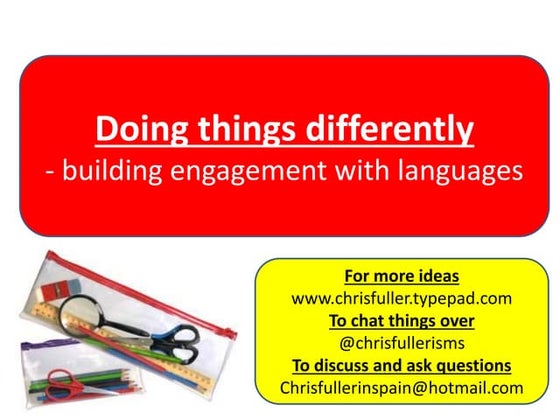 Doing things differently
- building engagement with languages

For more ideas
www.chrisfuller.typepad.com
To chat things over
@chrisfullerisms
To discuss and ask questions
Chrisfullerinspain@hotmail.com